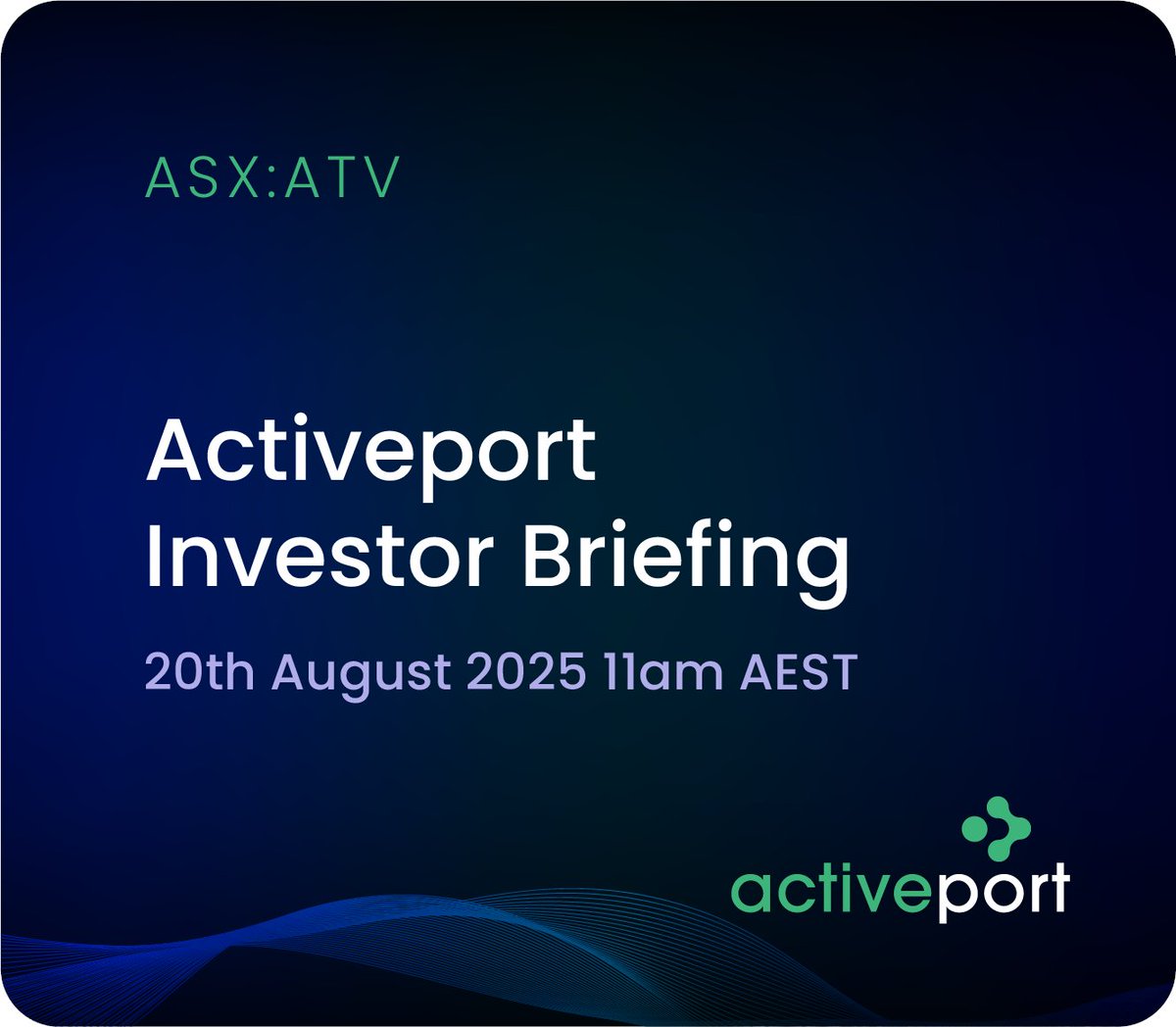 ASX:ATV

Activeport Investor Briefing

20th August 2025 11am AEST

activeport